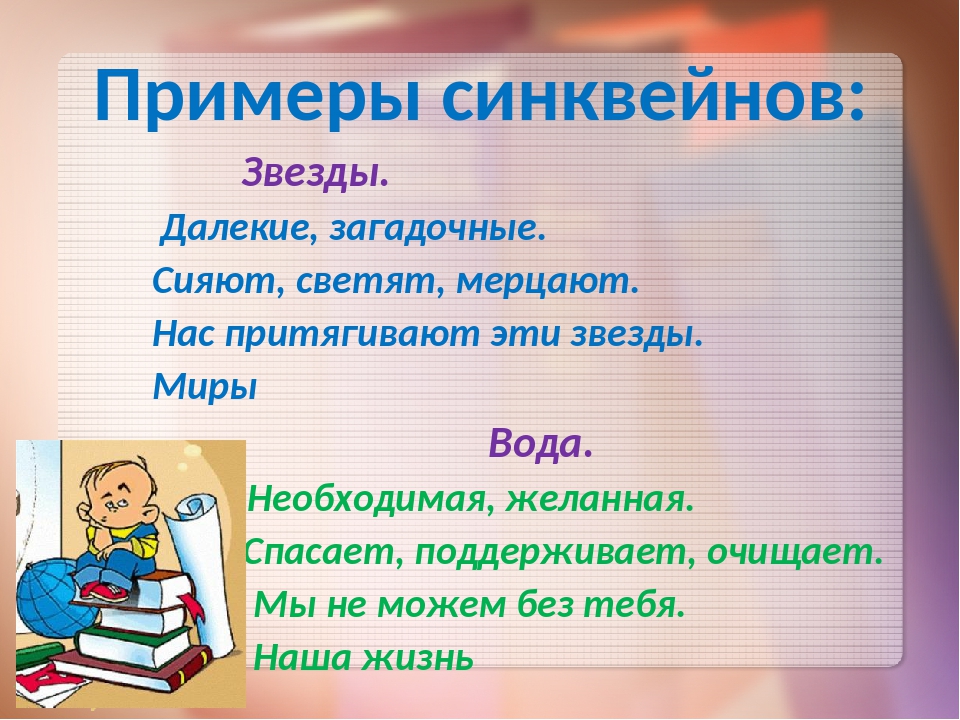 Примеры синквейнов:

Звезды.
Далекие, загадочные.
Сияют, светят, мерцают.
Нас притягивают эти звезды.
Миры

Вода.
Необходимая, желанная.
Спасает, поддерживает, очищает.
Мы не можем без тебя.
Наша жизнь